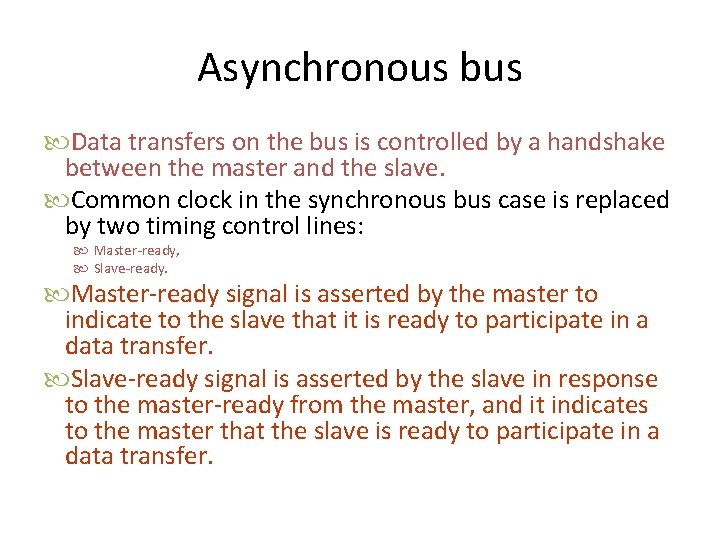 Asynchronous bus

Data transfers on the bus is controlled by a handshake between the master and the slave.

Common clock in the synchronous bus case is replaced by two timing control lines:

Master-ready,

Slave-ready.

Master-ready signal is asserted by the master to indicate to the slave that it is ready to participate in a data transfer.

Slave-ready signal is asserted by the slave in response to the master-ready from the master, and it indicates to the master that the slave is ready to participate in a data transfer.